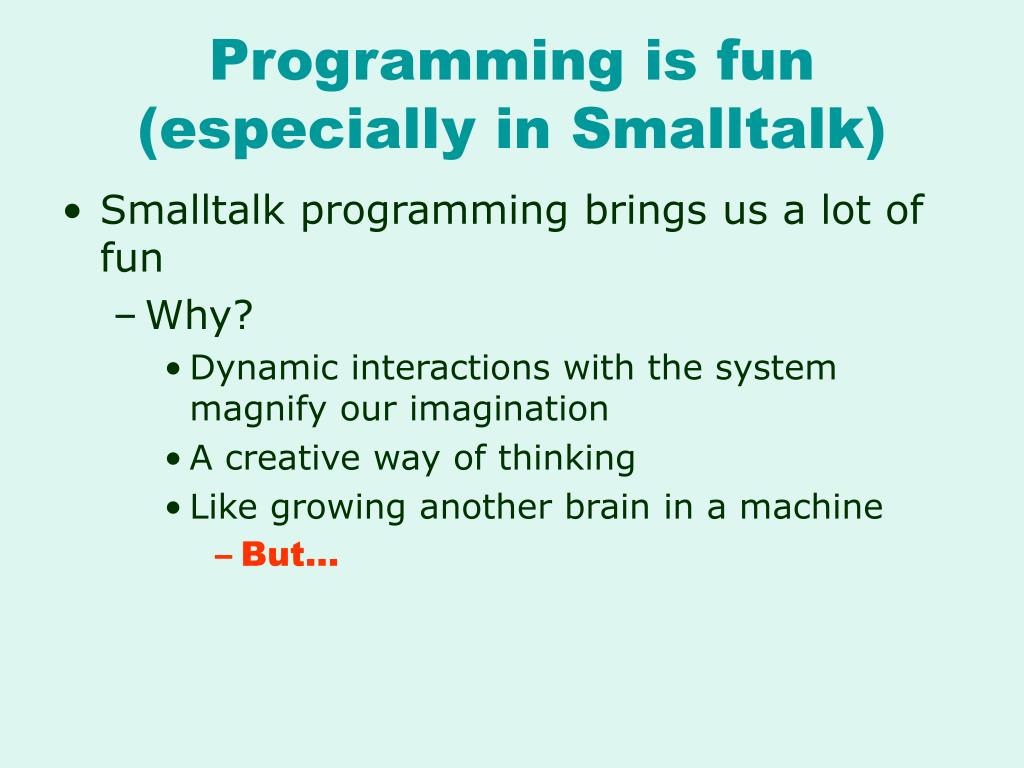 Programming is fun (especially in Smalltalk)

• Smalltalk programming brings us a lot of fun
  – Why?
    • Dynamic interactions with the system magnify our imagination
    • A creative way of thinking
    • Like growing another brain in a machine
      – But…